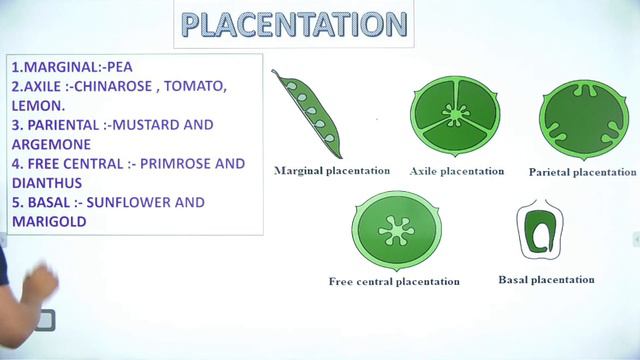 PLACENTATION

1.MARGINAL:-PEA
2.AXILE :-CHINAROSE , TOMATO, LEMON.
3. PARIENTAL :-MUSTARD AND ARGEMONE
4. FREE CENTRAL :- PRIMROSE AND DIANTHUS
5. BASAL :- SUNFLOWER AND MARIGOLD

Marginal placentation
Axile placentation
Parietal placentation
Free central placentation
Basal placentation